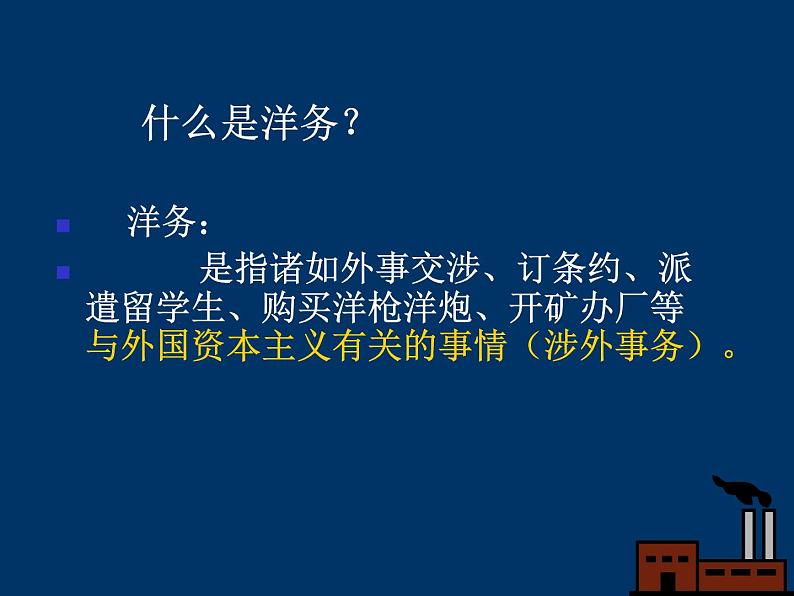 什么是洋务？

洋务：

是指诸如外事交涉、订条约、派遣留学生、购买洋枪洋炮、开矿办厂等与外国资本主义有关的事情（涉外事务）。